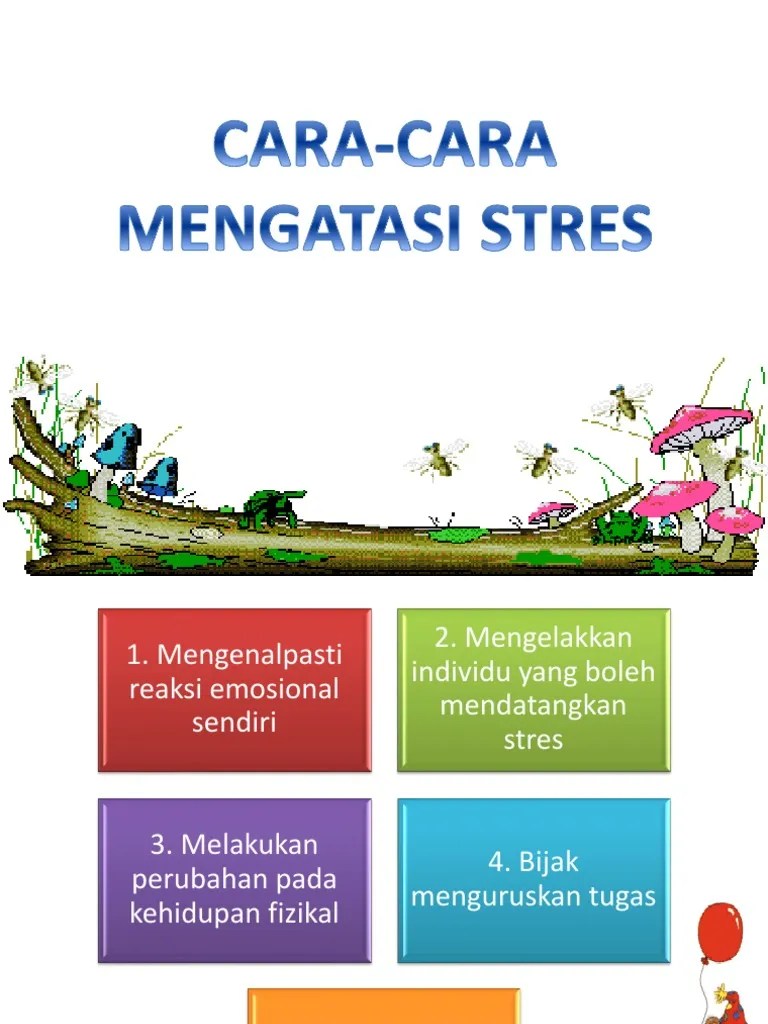 CARA-CARA MENGATASI STRES

1. Mengenalpasti reaksi emosional sendiri

2. Mengelakkan individu yang boleh mendatangkan stres

3. Melakukan perubahan pada kehidupan fizikal

4. Bijak menguruskan tugas